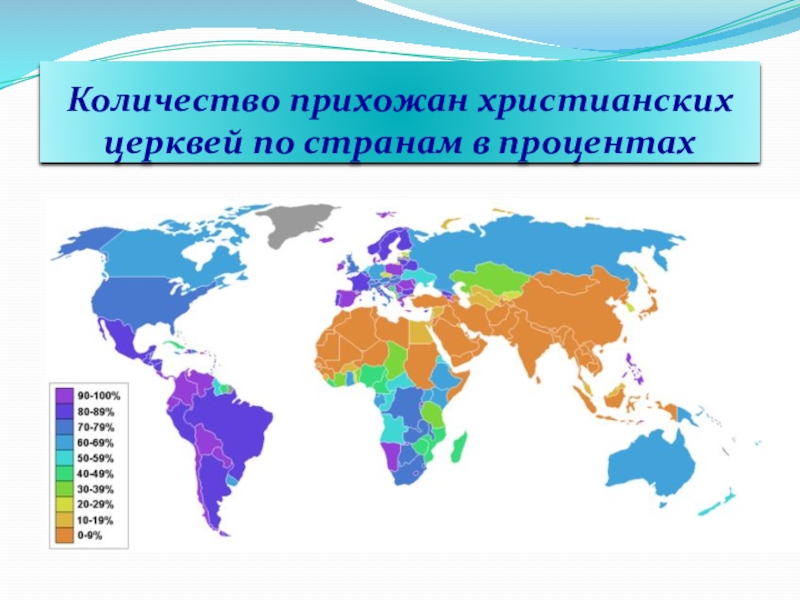 Количество прихожан христианских церквей по странам в процентах

90-100%
80-89%
70-79%
60-69%
50-59%
40-49%
30-39%
20-29%
10-19%
0-9%